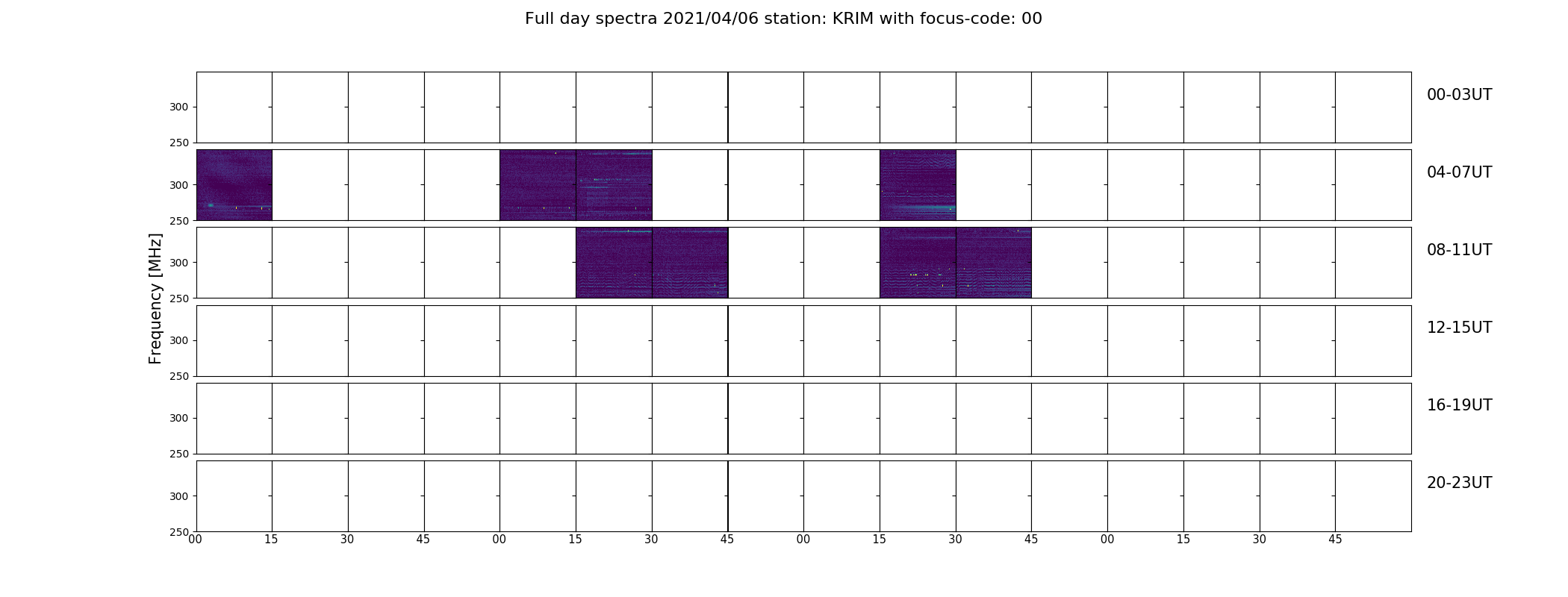 Full day spectra 2021/04/06 station: KRIM with focus-code: 00

Frequency [MHz]

300
250
00-03UT

300
250
04-07UT

300
250
08-11UT

300
250
12-15UT

300
250
16-19UT

300
250
20-23UT

00 15 30 45 00 15 30 45 00 15 30 45 00 15 30 45